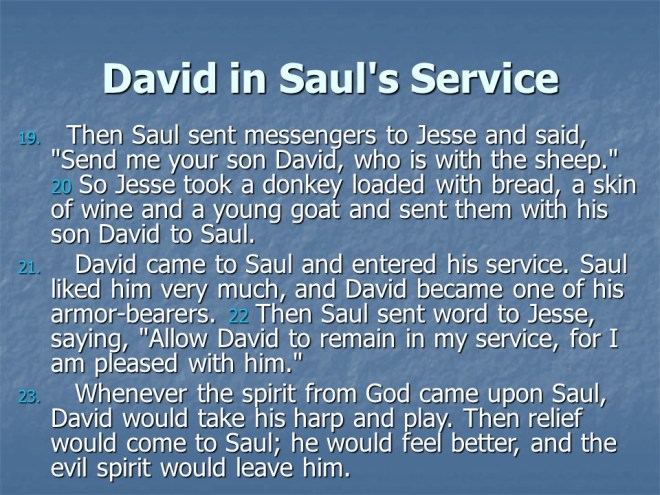 David in Saul's Service

19. Then Saul sent messengers to Jesse and said, "Send me your son David, who is with the sheep." 20 So Jesse took a donkey loaded with bread, a skin of wine and a young goat and sent them with his son David to Saul.

21. David came to Saul and entered his service. Saul liked him very much, and David became one of his armor-bearers. 22 Then Saul sent word to Jesse, saying, "Allow David to remain in my service, for I am pleased with him."

23. Whenever the spirit from God came upon Saul, David would take his harp and play. Then relief would come to Saul; he would feel better, and the evil spirit would leave him.